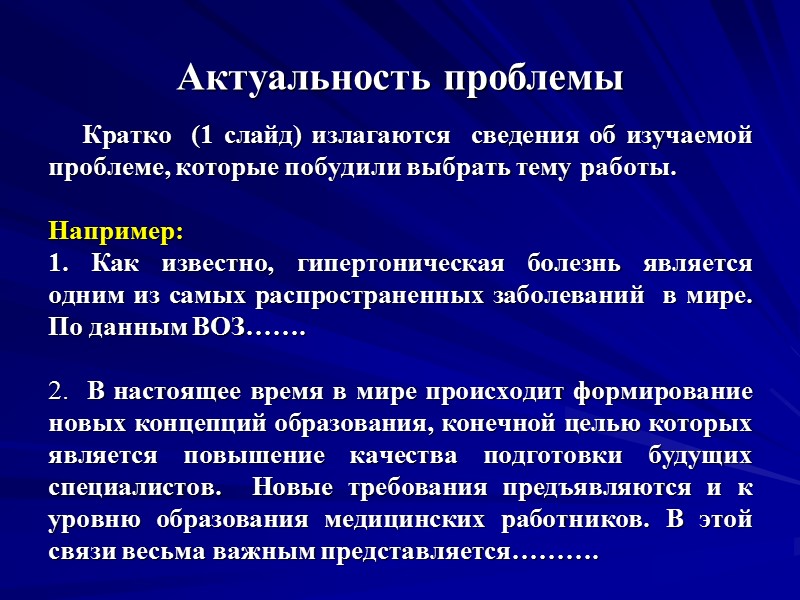 Актуальность проблемы

Кратко (1 слайд) излагаются сведения об изучаемой проблеме, которые побудили выбрать тему работы.

Например:
1. Как известно, гипертоническая болезнь является одним из самых распространенных заболеваний в мире. По данным ВОЗ…….

2. В настоящее время в мире происходит формирование новых концепций образования, конечной целью которых является повышение качества подготовки будущих специалистов. Новые требования предъявляются и к уровню образования медицинских работников. В этой связи весьма важным представляется……….